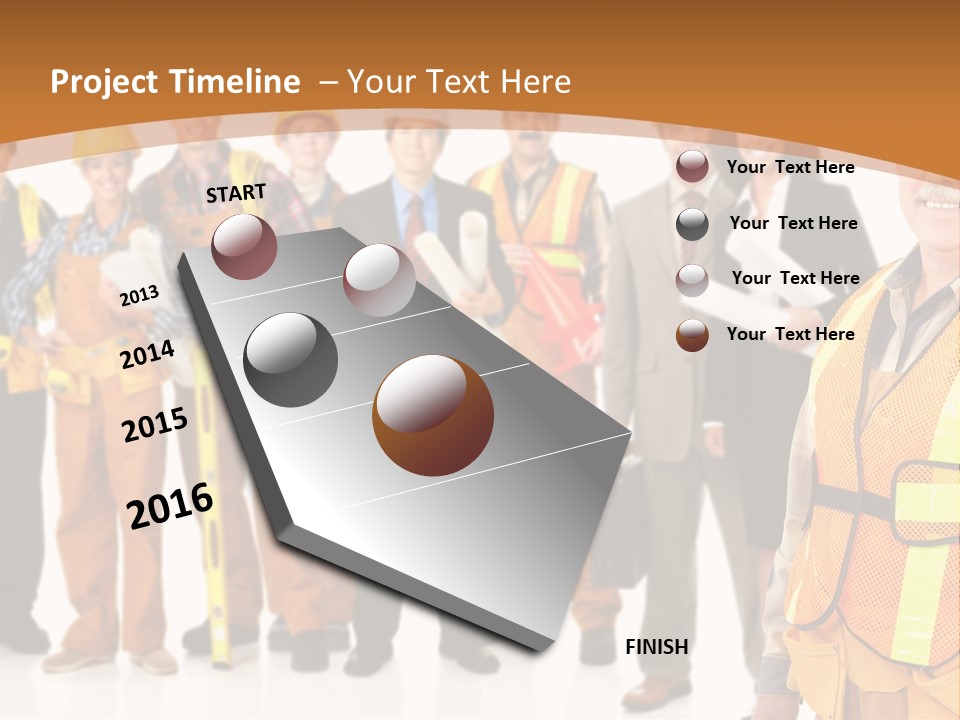 Project Timeline – Your Text Here

START

2013

2014

2015

2016

FINISH

Your Text Here

Your Text Here

Your Text Here

Your Text Here